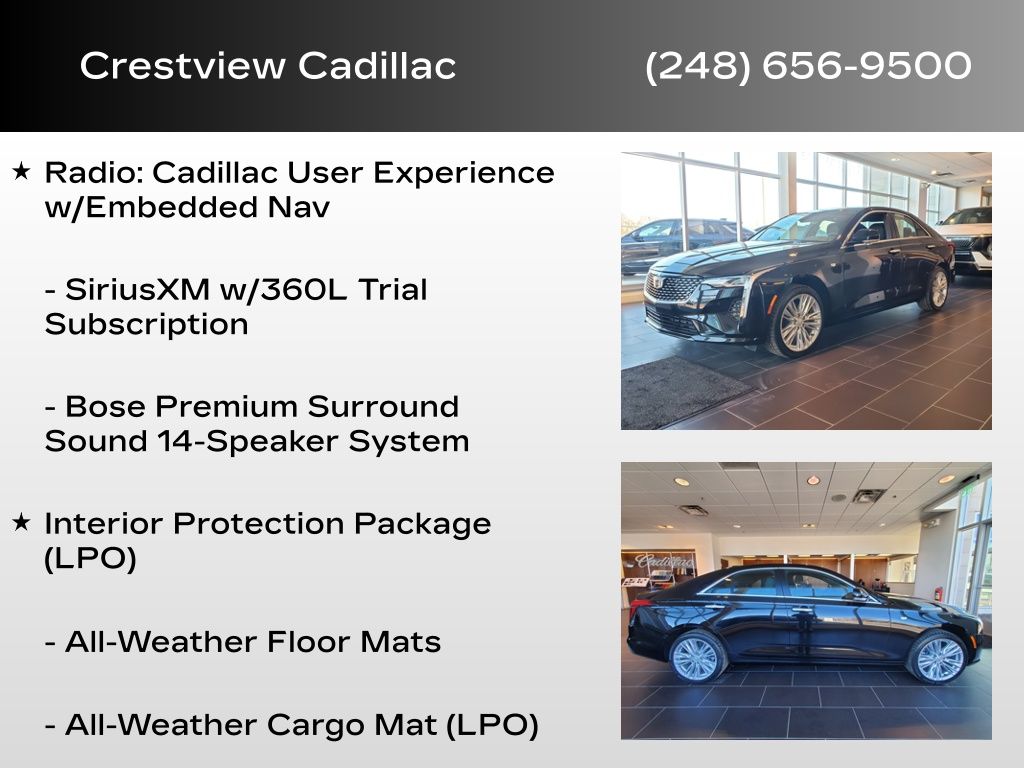 Crestview Cadillac (248) 656-9500

★ Radio: Cadillac User Experience w/Embedded Nav

- SiriusXM w/360L Trial Subscription

- Bose Premium Surround Sound 14-Speaker System

★ Interior Protection Package (LPO)

- All-Weather Floor Mats

- All-Weather Cargo Mat (LPO)

Cadillac